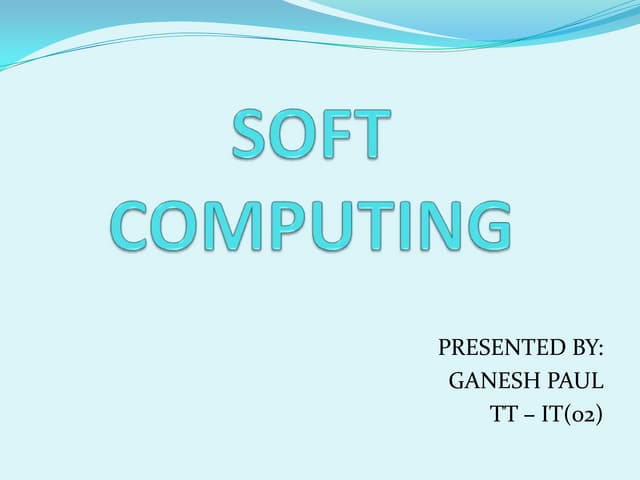 SOFT COMPUTING

PRESENTED BY:
GANESH PAUL
TT – IT(02)